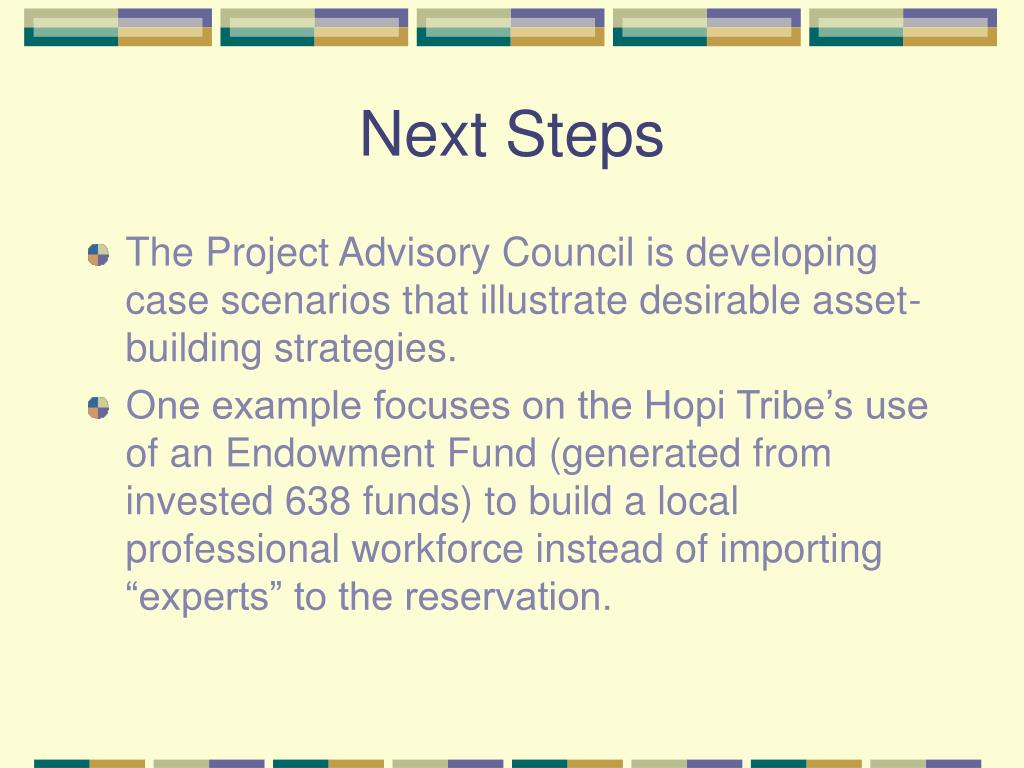 Next Steps

The Project Advisory Council is developing case scenarios that illustrate desirable asset-building strategies.

One example focuses on the Hopi Tribe’s use of an Endowment Fund (generated from invested 638 funds) to build a local professional workforce instead of importing “experts” to the reservation.